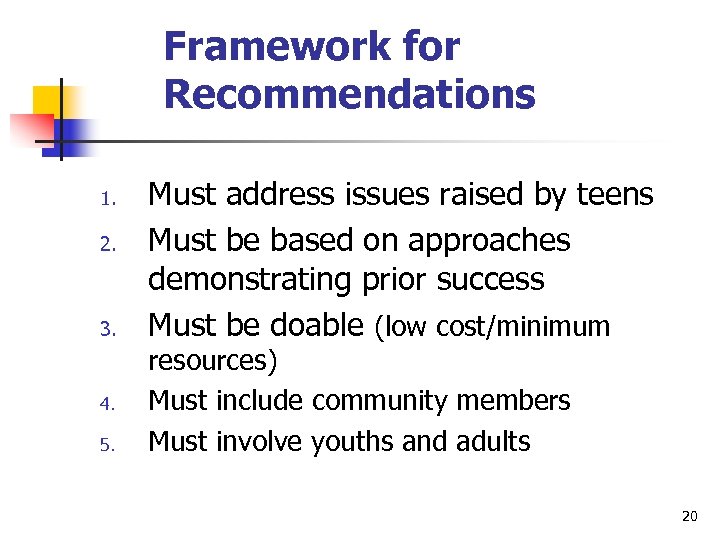 Framework for Recommendations

1. Must address issues raised by teens
2. Must be based on approaches demonstrating prior success
3. Must be doable (low cost/minimum resources)
4. Must include community members
5. Must involve youths and adults

20